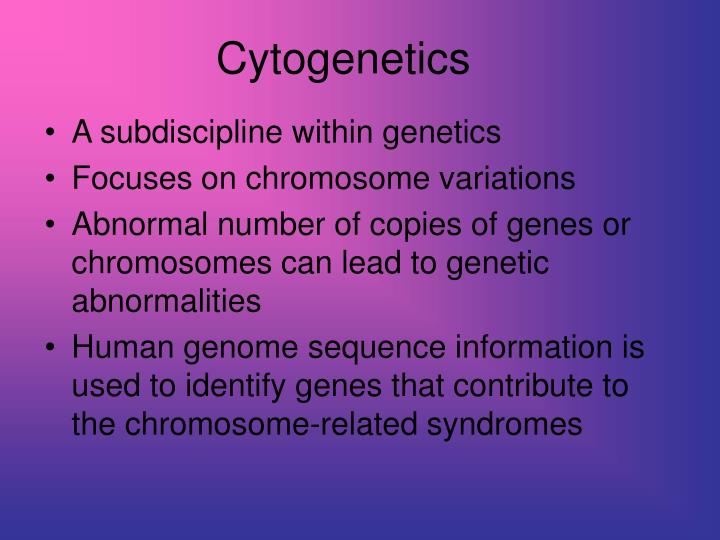 Cytogenetics

• A subdiscipline within genetics
• Focuses on chromosome variations
• Abnormal number of copies of genes or chromosomes can lead to genetic abnormalities
• Human genome sequence information is used to identify genes that contribute to the chromosome-related syndromes